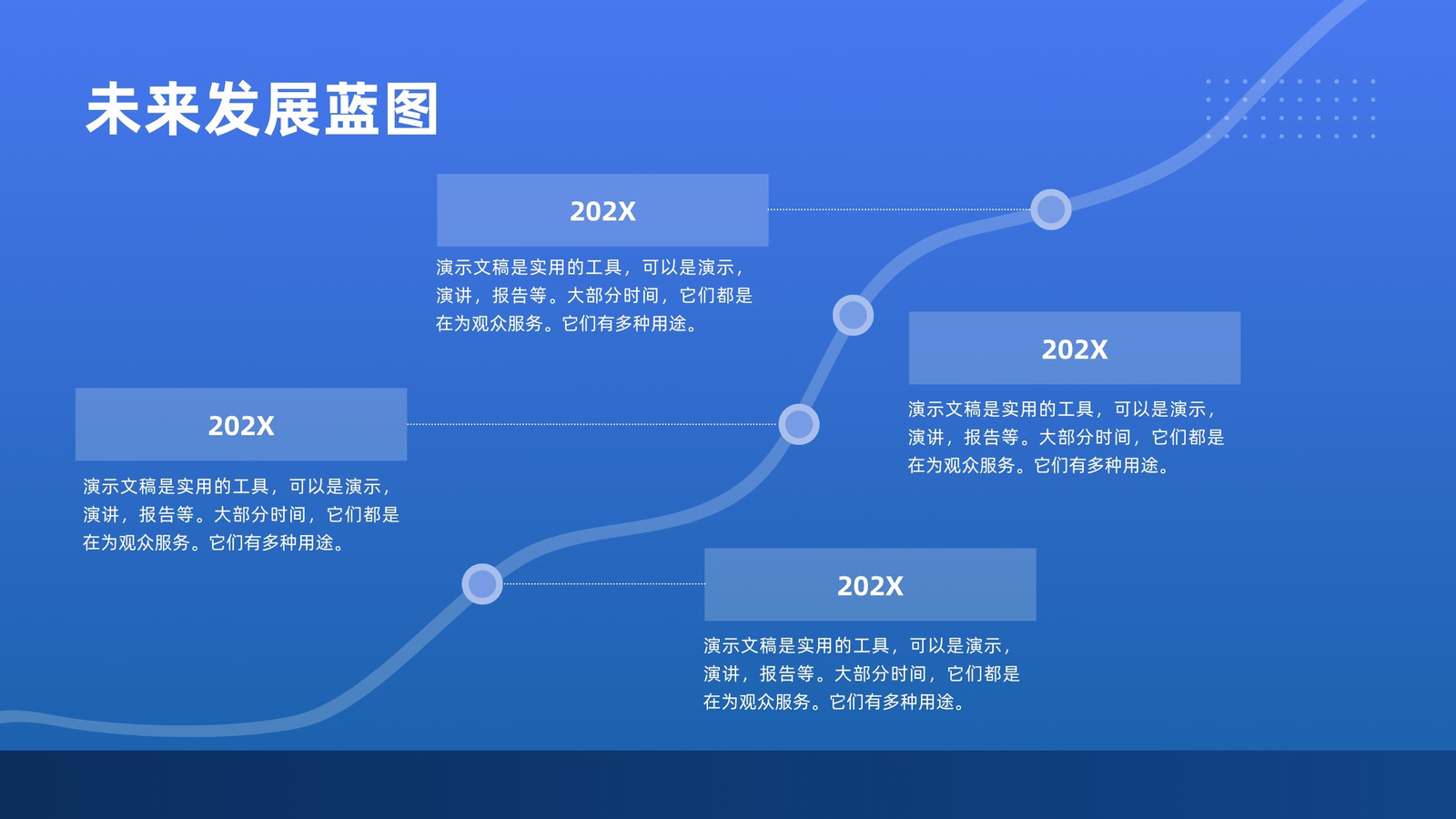 未来发展蓝图

202X

演示文稿是实用的工具，可以是演示，演讲，报告等。大部分时间，它们都是在为观众服务。它们有多种用途。

202X

演示文稿是实用的工具，可以是演示，演讲，报告等。大部分时间，它们都是在为观众服务。它们有多种用途。

202X

演示文稿是实用的工具，可以是演示，演讲，报告等。大部分时间，它们都是在为观众服务。它们有多种用途。

202X

演示文稿是实用的工具，可以是演示，演讲，报告等。大部分时间，它们都是在为观众服务。它们有多种用途。